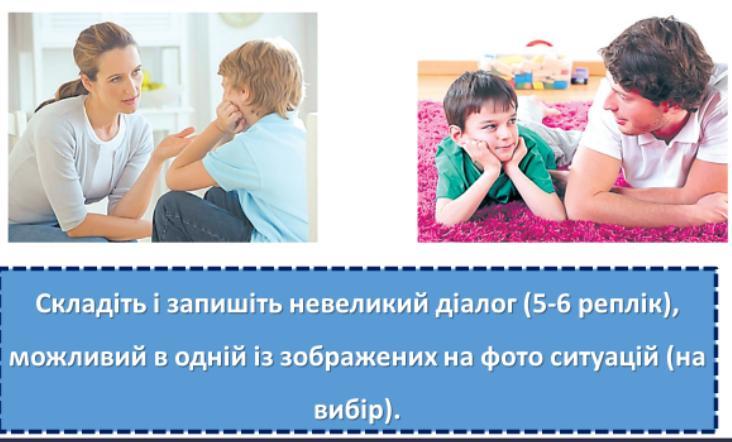 Складіть і запишіть невеликий діалог (5-6 реплік), можливий в одній із зображених на фото ситуацій (на вибір).